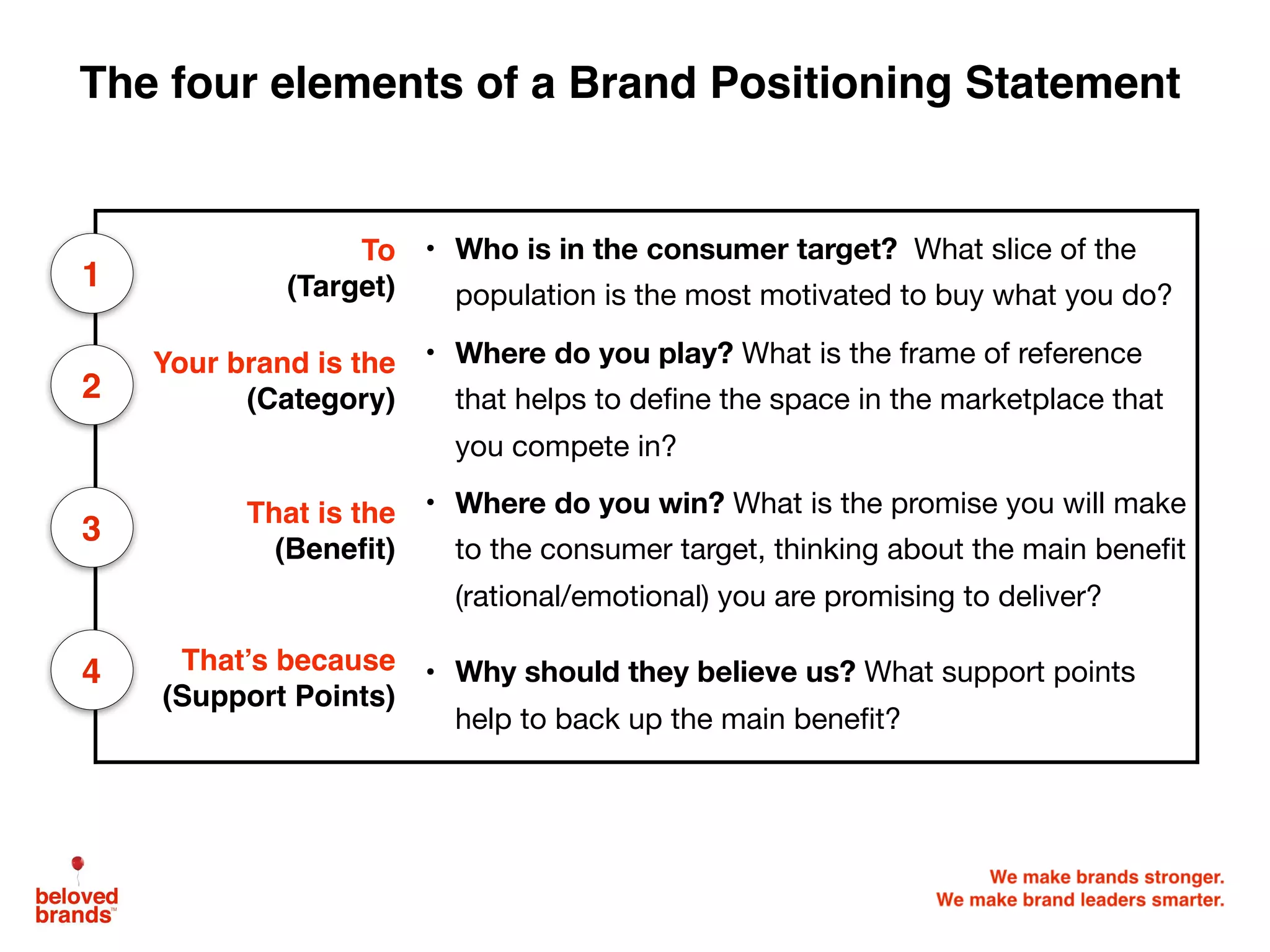 The four elements of a Brand Positioning Statement

1

To
(Target)

• Who is in the consumer target? What slice of the population is the most motivated to buy what you do?

2

Your brand is the
(Category)

• Where do you play? What is the frame of reference that helps to define the space in the marketplace that you compete in?

3

That is the
(Benefit)

• Where do you win? What is the promise you will make to the consumer target, thinking about the main benefit (rational/emotional) you are promising to deliver?

4

That's because
(Support Points)

• Why should they believe us? What support points help to back up the main benefit?

beloved brands™

We make brands stronger.
We make brand leaders smarter.